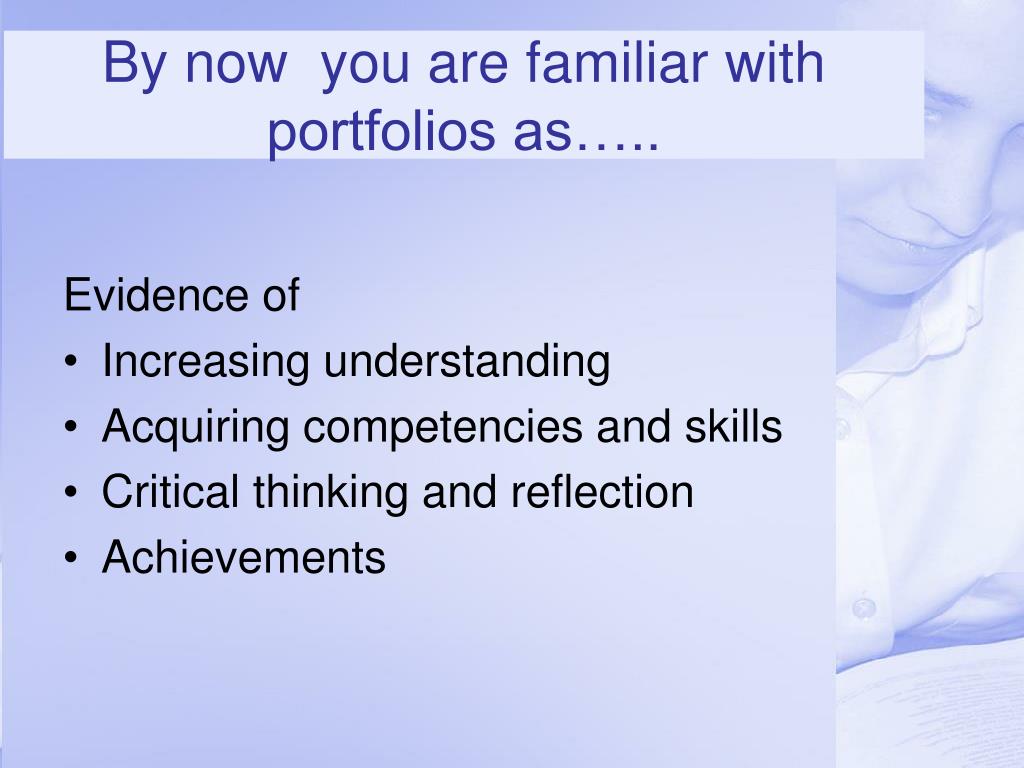 By now  you are familiar with portfolios as…..

Evidence of
• Increasing understanding
• Acquiring competencies and skills
• Critical thinking and reflection
• Achievements